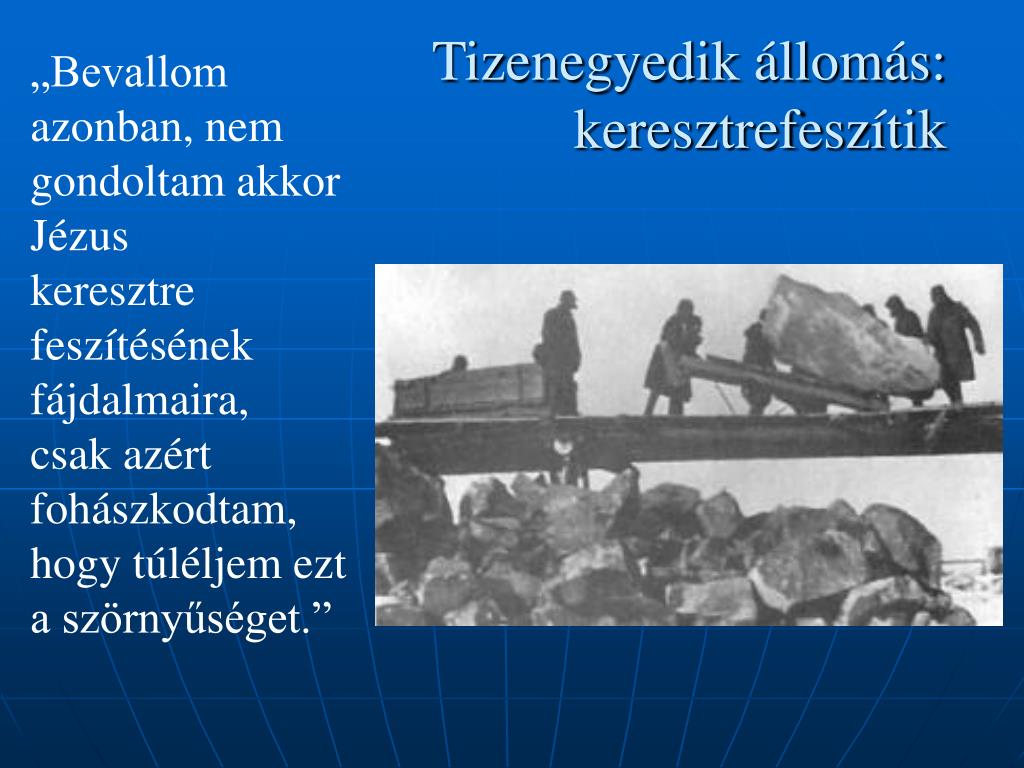 Tizenegyedik állomás: keresztrefeszítik

„Bevallom azonban, nem gondoltam akkor Jézus keresztre feszítésének fájdalmaira, csak azért fohászkodtam, hogy túléljem ezt a szörnyűséget.”